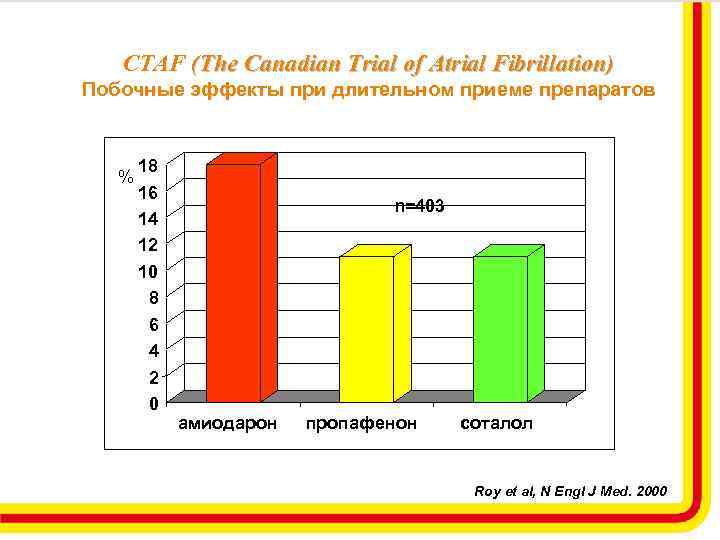 CTAF (The Canadian Trial of Atrial Fibrillation)
Побочные эффекты при длительном приеме препаратов

%
18
16
14
12
10
8
6
4
2
0

n=403

амиодарон
пропафенон
соталол

Roy et al, N Engl J Med. 2000